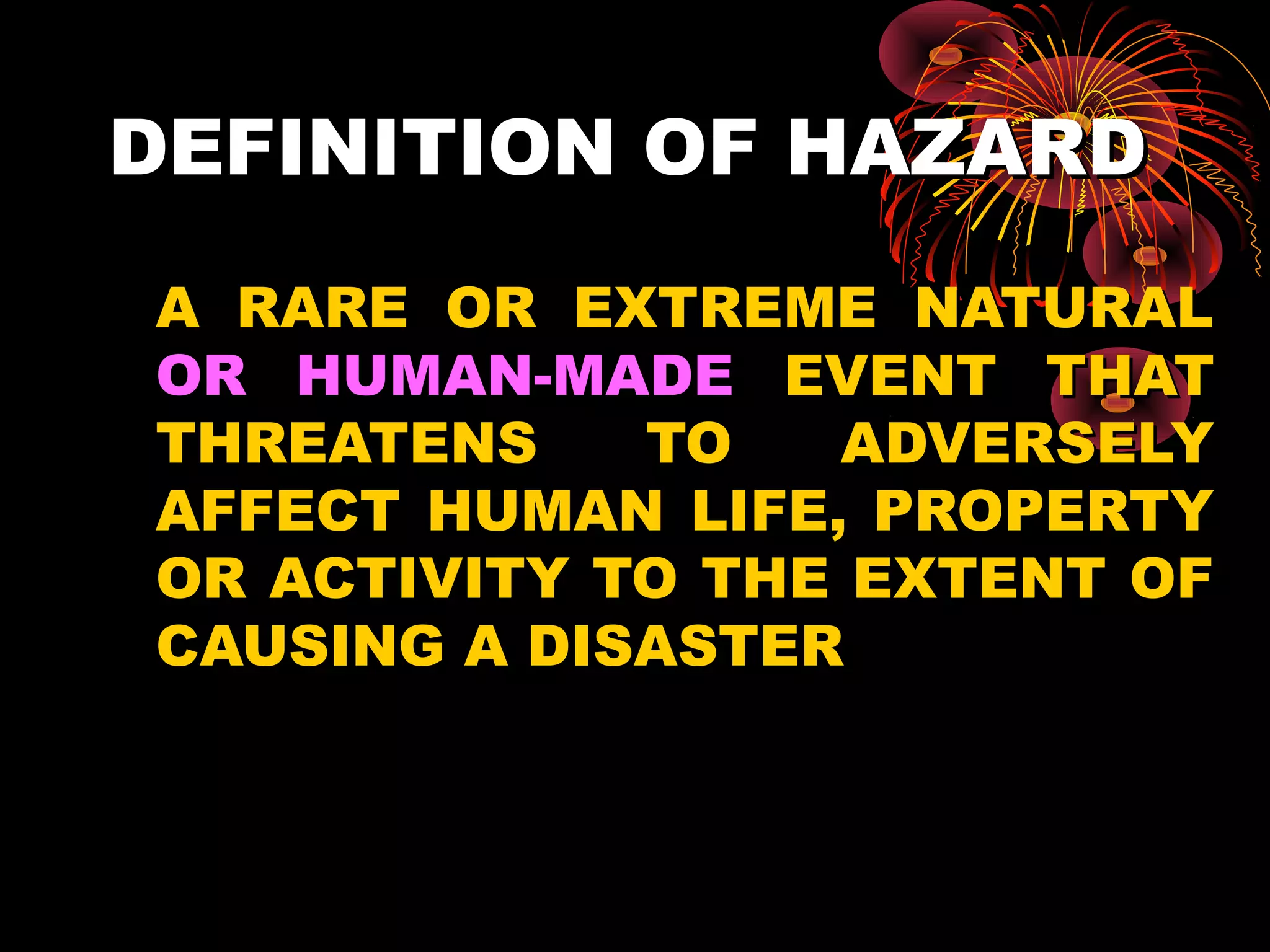 DEFINITION OF HAZARD

A RARE OR EXTREME NATURAL OR HUMAN-MADE EVENT THAT THREATENS TO ADVERSELY AFFECT HUMAN LIFE, PROPERTY OR ACTIVITY TO THE EXTENT OF CAUSING A DISASTER